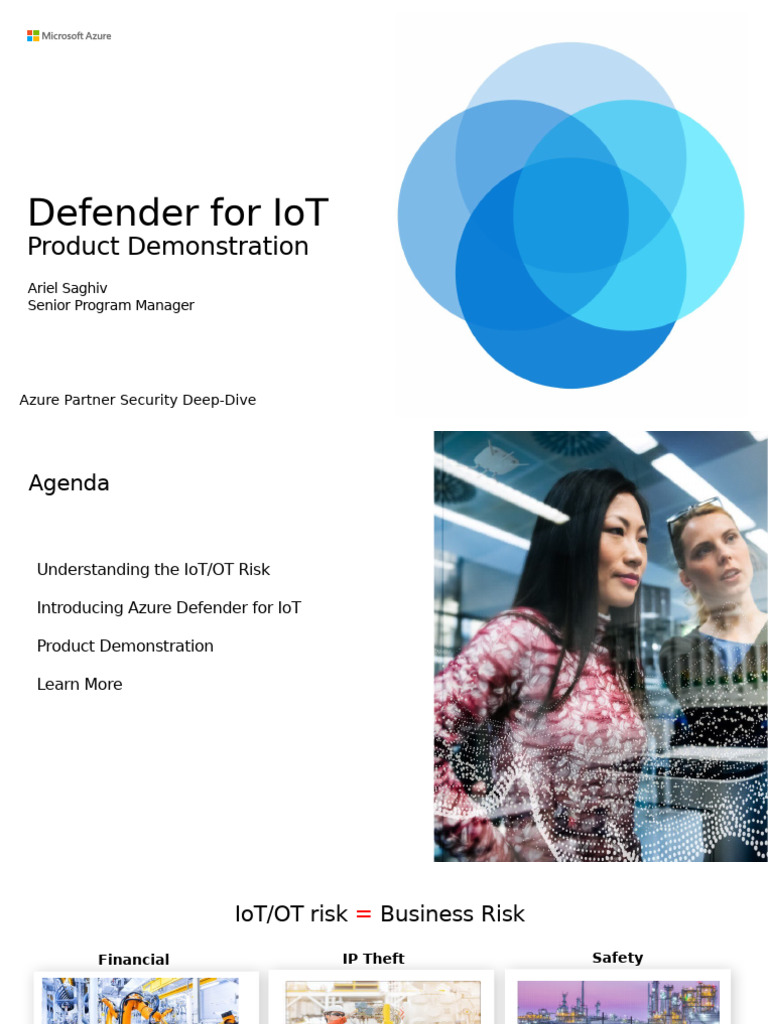 Microsoft Azure

Defender for IoT
Product Demonstration

Ariel Saghiv
Senior Program Manager

Azure Partner Security Deep-Dive

Agenda

Understanding the IoT/OT Risk

Introducing Azure Defender for IoT

Product Demonstration

Learn More

IoT/OT risk = Business Risk

Financial

IP Theft

Safety